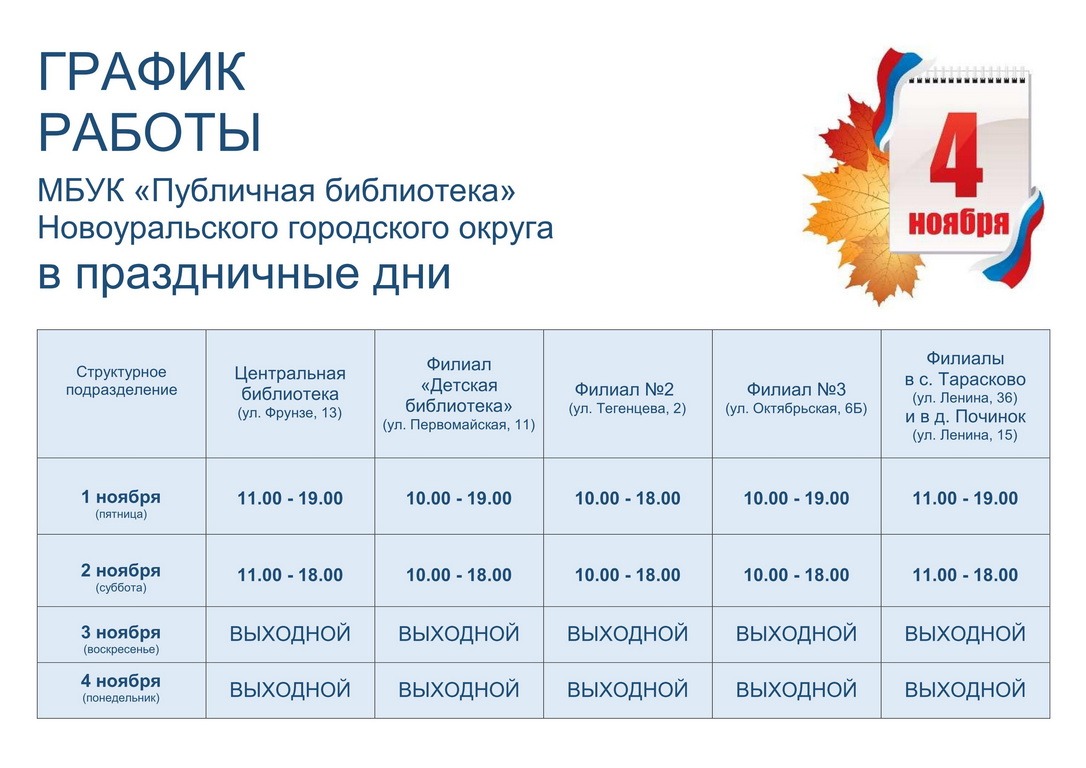 ГРАФИК РАБОТЫ

МБУК «Публичная библиотека» Новоуральского городского округа

в праздничные дни

4 ноября

| Структурное подразделение | Центральная библиотека (ул. Фрунзе, 13) | Филиал «Детская библиотека» (ул. Первомайская, 11) | Филиал №2 (ул. Тегенцева, 2) | Филиал №3 (ул. Октябрьская, 6Б) | Филиалы в с. Тарасково (ул. Ленина, 36) и в д. Починок (ул. Ленина, 15) |
|---|---|---|---|---|---|
| 1 ноября (пятница) | 11.00 - 19.00 | 10.00 - 19.00 | 10.00 - 18.00 | 10.00 - 19.00 | 11.00 - 19.00 |
| 2 ноября (суббота) | 11.00 - 18.00 | 10.00 - 18.00 | 10.00 - 18.00 | 10.00 - 18.00 | 11.00 - 18.00 |
| 3 ноября (воскресенье) | ВЫХОДНОЙ | ВЫХОДНОЙ | ВЫХОДНОЙ | ВЫХОДНОЙ | ВЫХОДНОЙ |
| 4 ноября (понедельник) | ВЫХОДНОЙ | ВЫХОДНОЙ | ВЫХОДНОЙ | ВЫХОДНОЙ | ВЫХОДНОЙ |